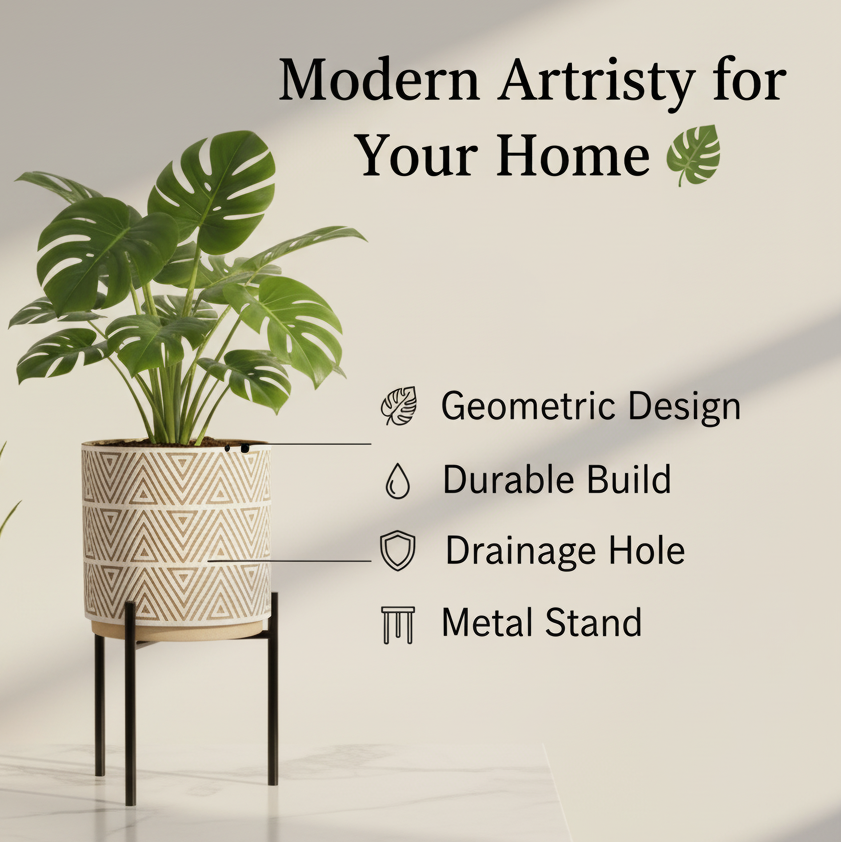 Modern Artristy for Your Home

Geometric Design
Durable Build
Drainage Hole
Metal Stand